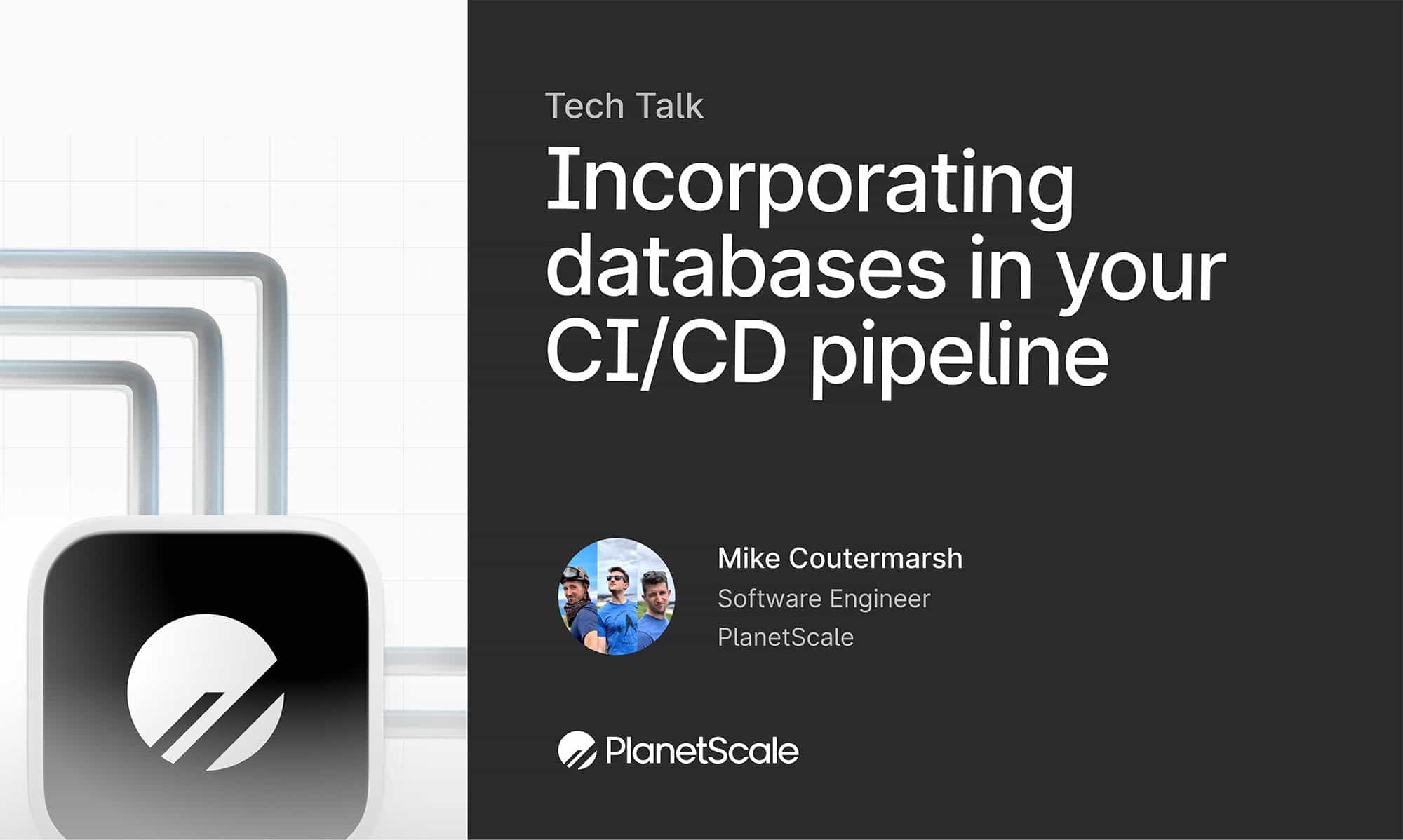 Tech Talk

Incorporating databases in your CI/CD pipeline

Mike Coutermarsh
Software Engineer
PlanetScale

PlanetScale